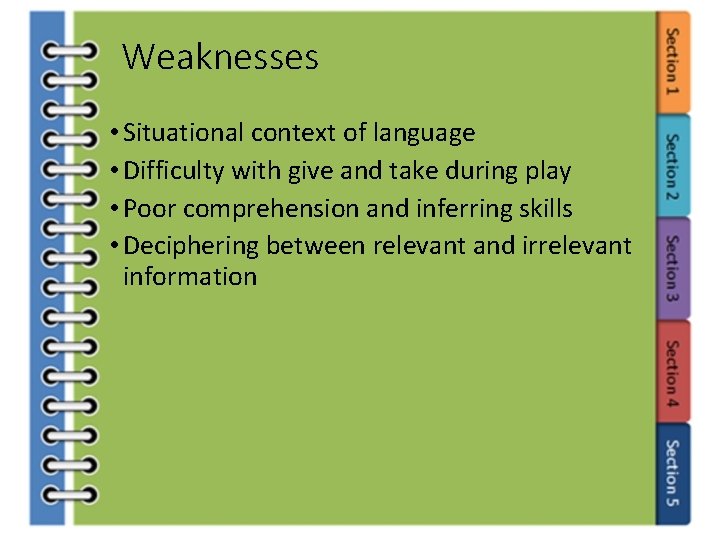 Weaknesses

• Situational context of language
• Difficulty with give and take during play
• Poor comprehension and inferring skills
• Deciphering between relevant and irrelevant information

Section 1
Section 2
Section 3
Section 4
Section 5